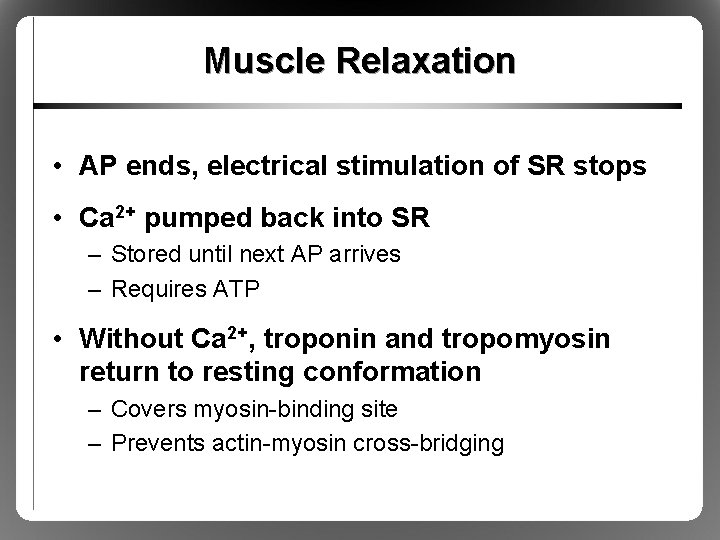 Muscle Relaxation

• AP ends, electrical stimulation of SR stops

• $Ca^{2+}$ pumped back into SR
– Stored until next AP arrives
– Requires ATP

• Without $Ca^{2+}$, troponin and tropomyosin return to resting conformation
– Covers myosin-binding site
– Prevents actin-myosin cross-bridging